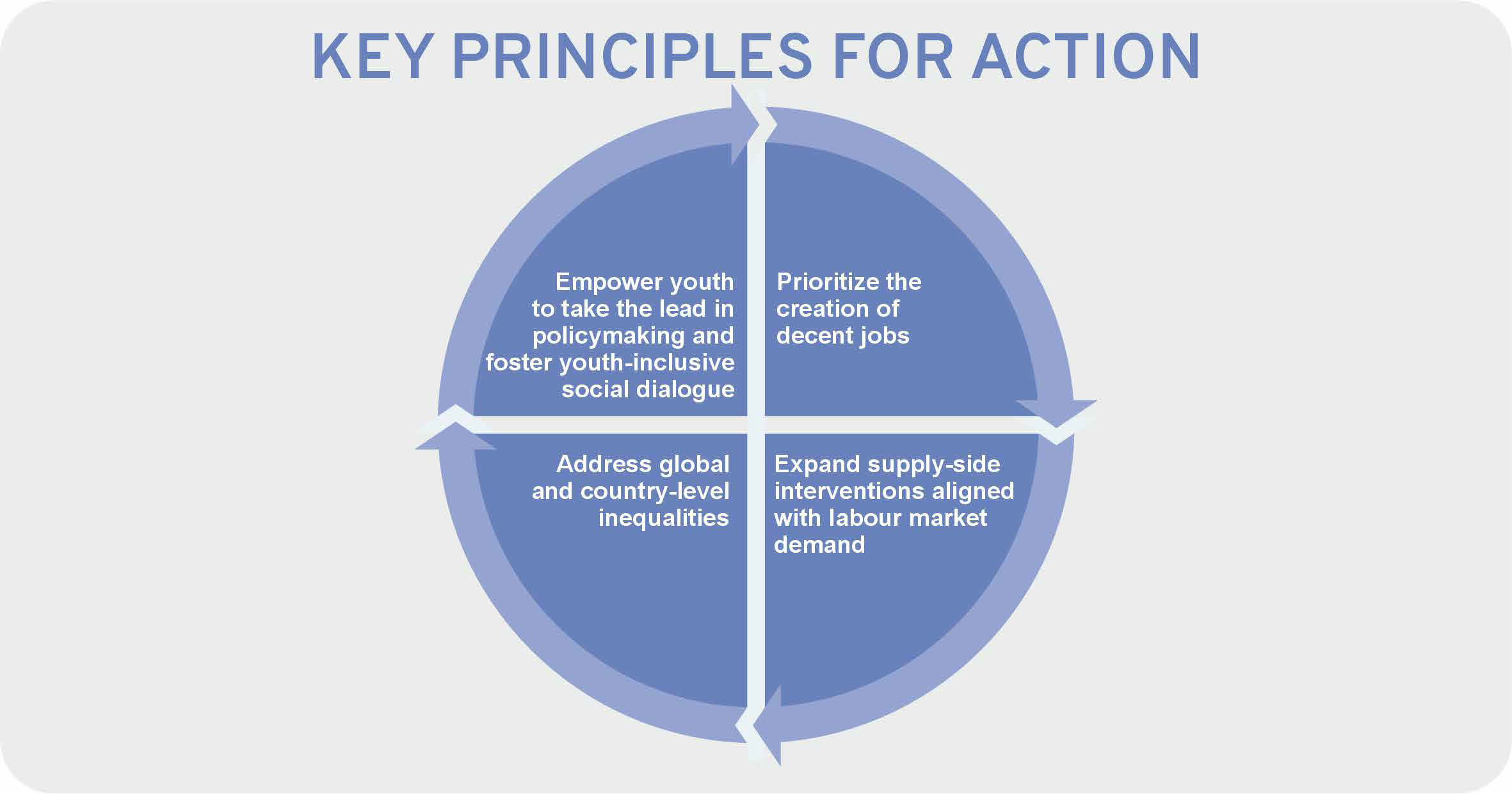 KEY PRINCIPLES FOR ACTION

Empower youth to take the lead in policymaking and foster youth-inclusive social dialogue

Prioritize the creation of decent jobs

Address global and country-level inequalities

Expand supply-side interventions aligned with labour market demand